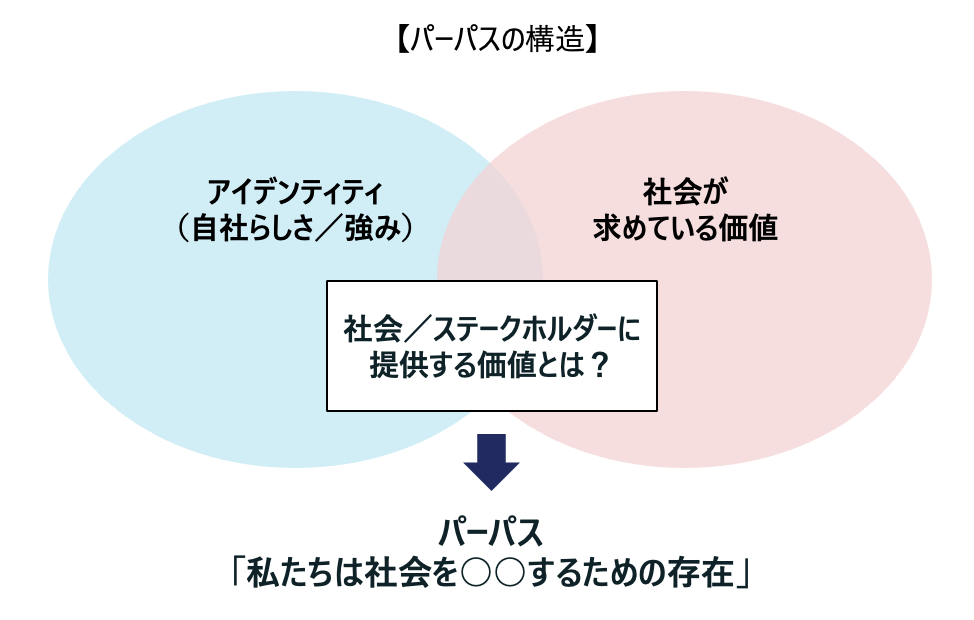 【パーパスの構造】

アイデンティティ
（自社らしさ／強み）

社会が
求めている価値

社会／ステークホルダーに
提供する価値とは？

パーパス
「私たちは社会を○○するための存在」